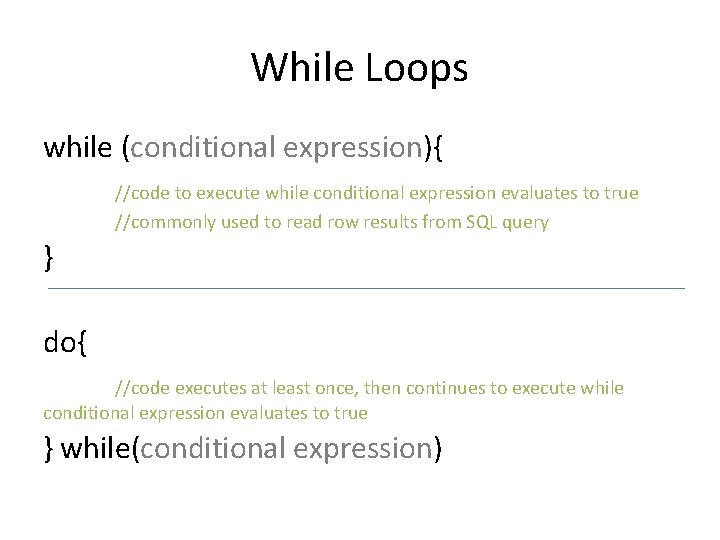 While Loops

while (conditional expression){

//code to execute while conditional expression evaluates to true

//commonly used to read row results from SQL query

}

do{

//code executes at least once, then continues to execute while conditional expression evaluates to true

} while(conditional expression)